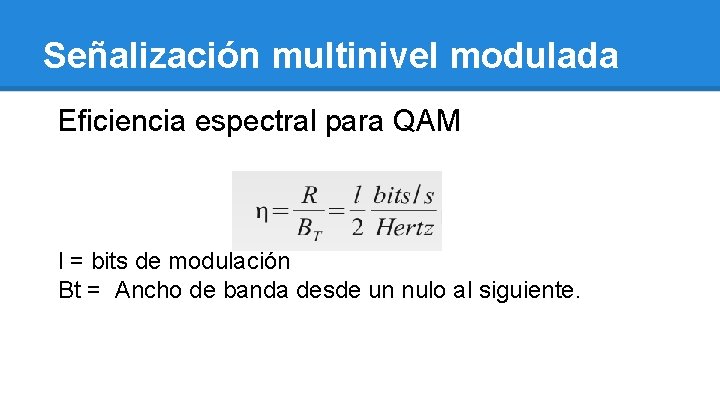 Señalización multinivel modulada

Eficiencia espectral para QAM

$\eta = \frac{R}{B_T} = \frac{l}{2} \frac{bits/s}{Hertz}$

l = bits de modulación
Bt = Ancho de banda desde un nulo al siguiente.